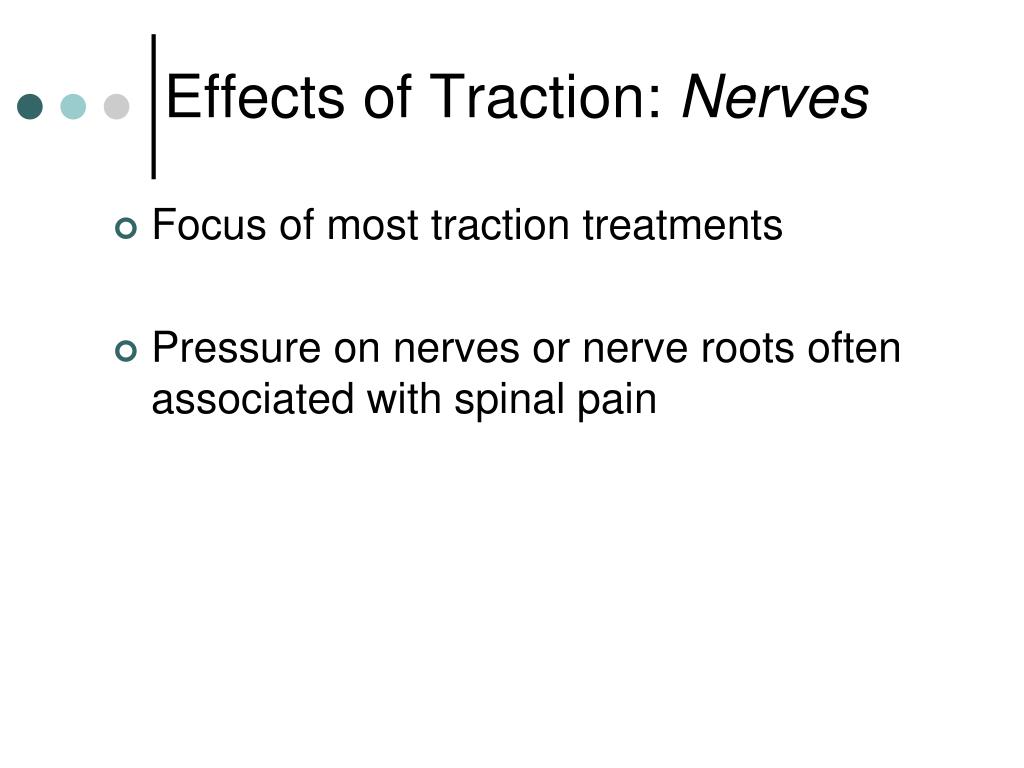 Effects of Traction: Nerves

Focus of most traction treatments

Pressure on nerves or nerve roots often associated with spinal pain